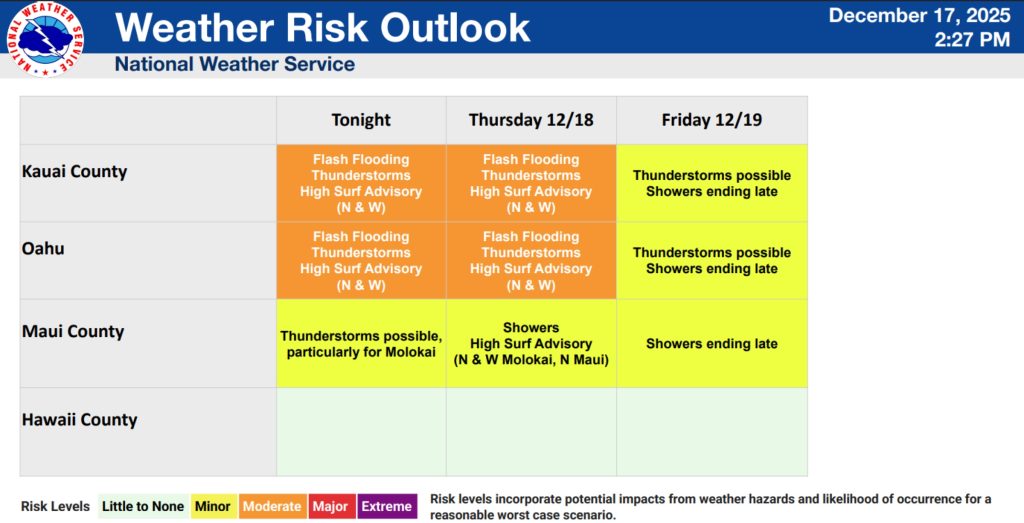 NATIONAL WEATHER SERVICE

Weather Risk Outlook
National Weather Service

December 17, 2025
2:27 PM

| | Tonight | Thursday 12/18 | Friday 12/19 |
|---|---|---|---|
| Kauai County | Flash Flooding Thunderstorms High Surf Advisory (N & W) | Flash Flooding Thunderstorms High Surf Advisory (N & W) | Thunderstorms possible Showers ending late |
| Oahu | Flash Flooding Thunderstorms High Surf Advisory (N & W) | Flash Flooding Thunderstorms High Surf Advisory (N & W) | Thunderstorms possible Showers ending late |
| Maui County | Thunderstorms possible, particularly for Molokai | Showers High Surf Advisory (N & W Molokai, N Maui) | Showers ending late |
| Hawaii County | | | |

Risk Levels Little to None Minor Moderate Major Extreme

Risk levels incorporate potential impacts from weather hazards and likelihood of occurrence for a reasonable worst case scenario.